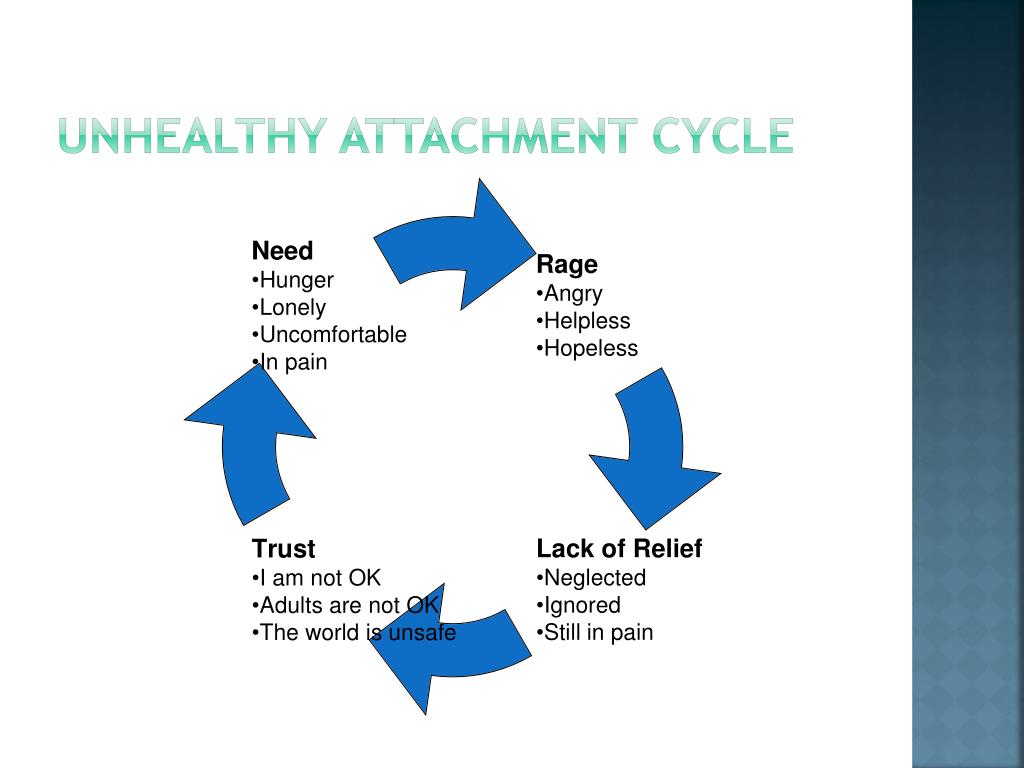 UNHEALTHY ATTACHMENT CYCLE

Need
•Hunger
•Lonely
•Uncomfortable
•In pain

Rage
•Angry
•Helpless
•Hopeless

Lack of Relief
•Neglected
•Ignored
•Still in pain

Trust
•I am not OK
•Adults are not OK
•The world is unsafe